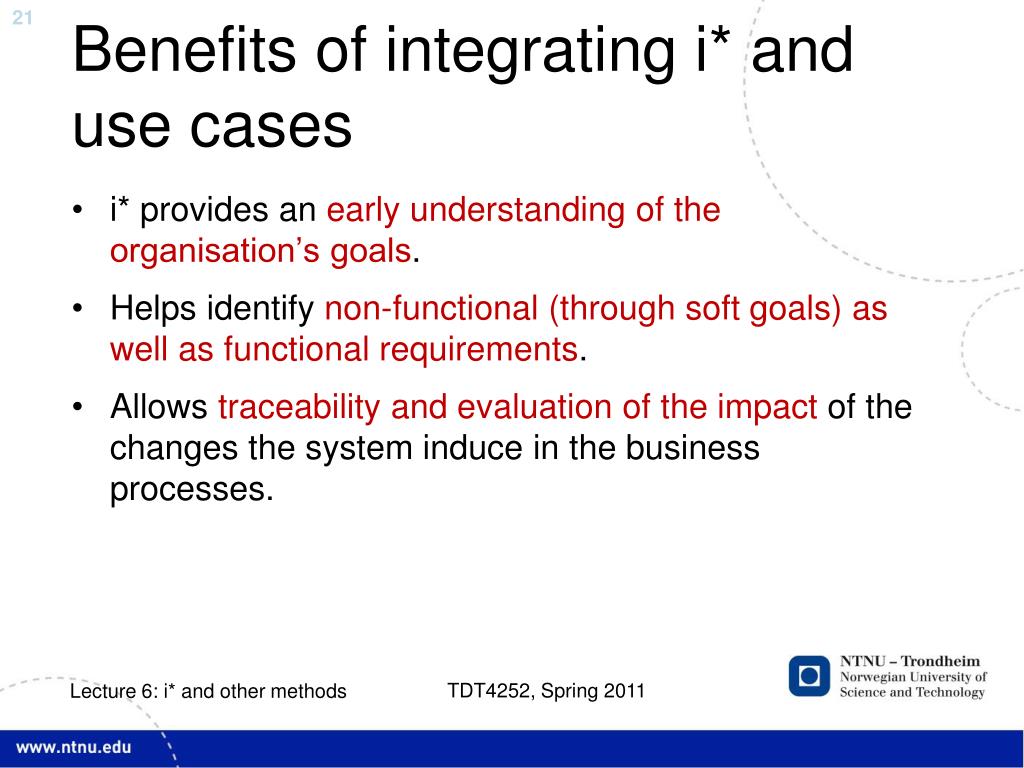 21

Benefits of integrating i* and use cases

• i* provides an early understanding of the organisation's goals.

• Helps identify non-functional (through soft goals) as well as functional requirements.

• Allows traceability and evaluation of the impact of the changes the system induce in the business processes.

Lecture 6: i* and other methods

TDT4252, Spring 2011

NTNU – Trondheim
Norwegian University of Science and Technology

www.ntnu.edu